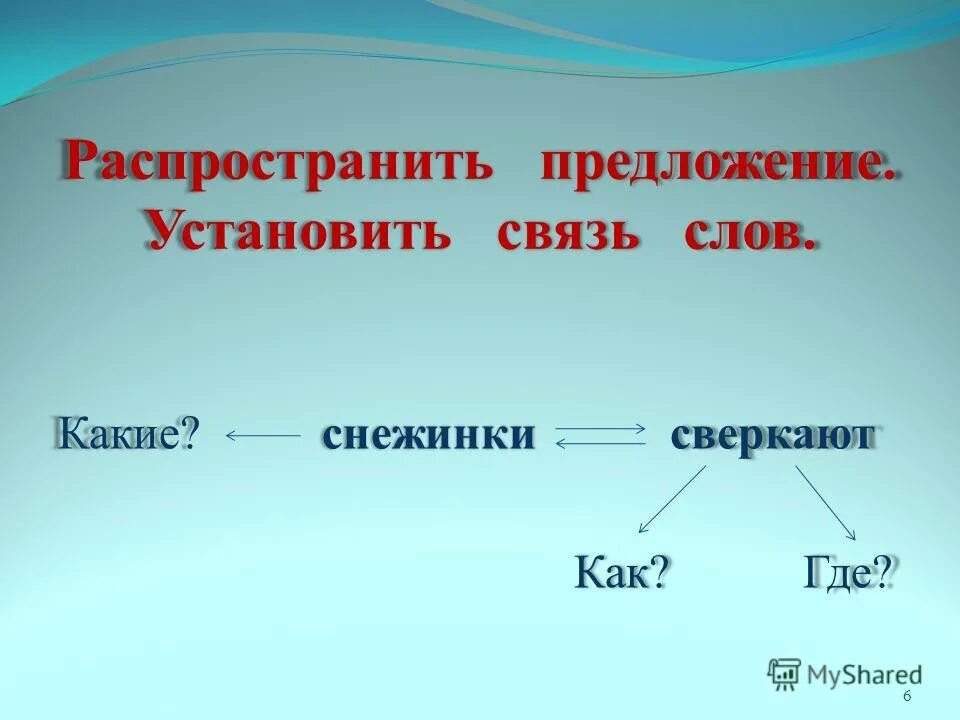 Распространить предложение.
Установить связь слов.

Какие? снежинки сверкают

Как? Где?

MyShared

6